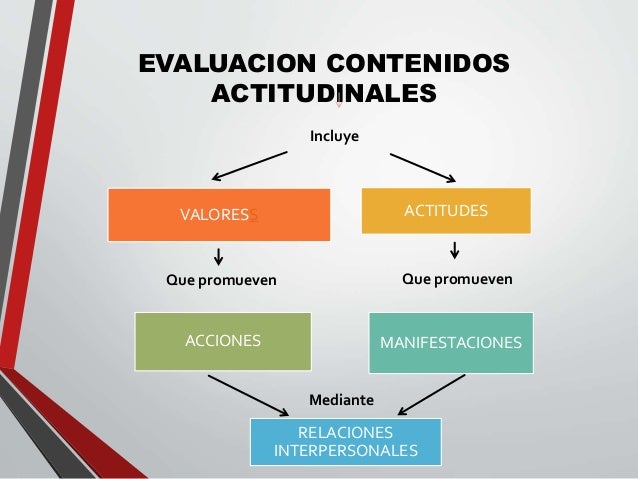 EVALUACION CONTENIDOS ACTITUDINALES

Incluye

VALORESS

ACTITUDES

Que promueven

Que promueven

ACCIONES

MANIFESTACIONES

Mediante

RELACIONES INTERPERSONALES